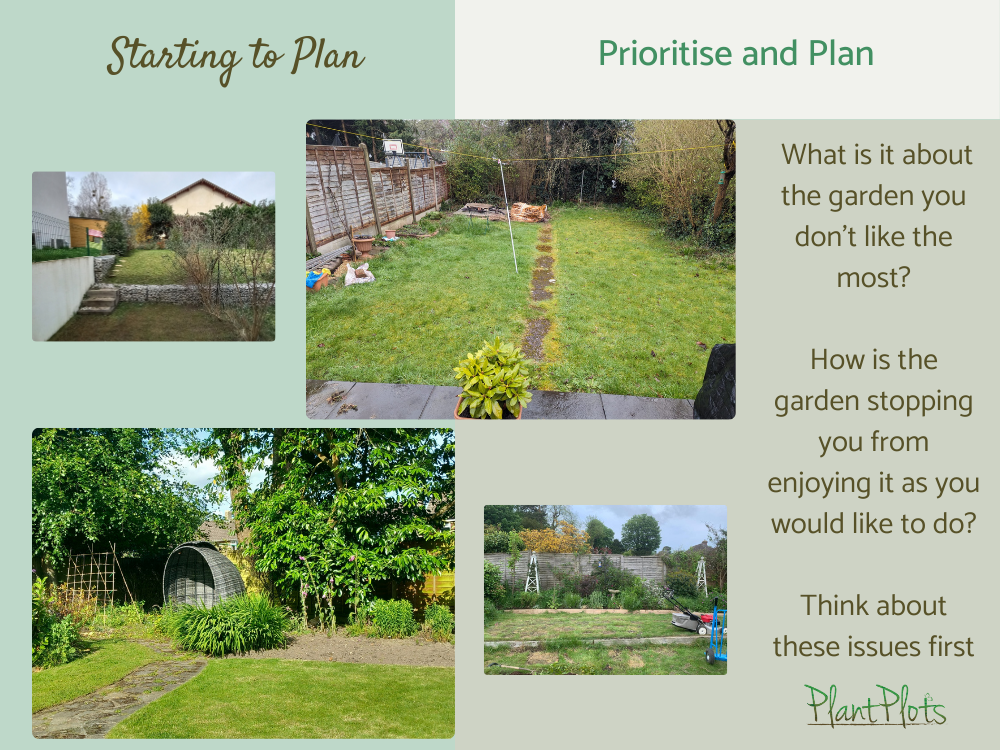 Starting to Plan

Prioritise and Plan

What is it about the garden you don't like the most?

How is the garden stopping you from enjoying it as you would like to do?

Think about these issues first

PlantPlots